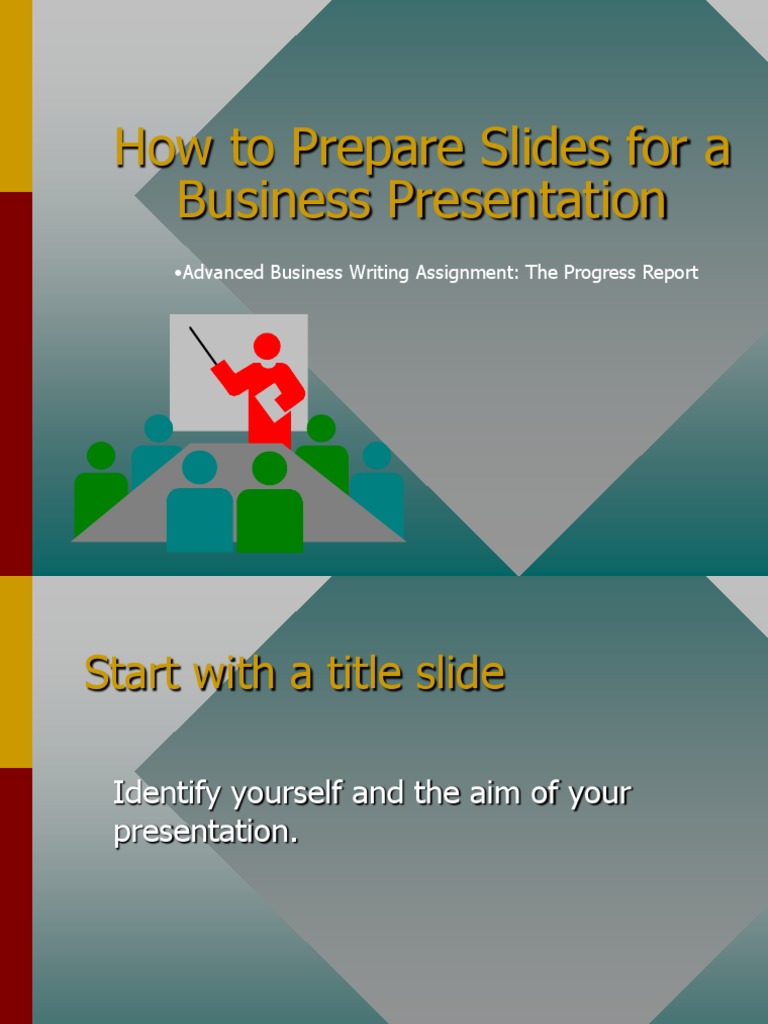 How to Prepare Slides for a Business Presentation

•Advanced Business Writing Assignment: The Progress Report

Start with a title slide

Identify yourself and the aim of your presentation.